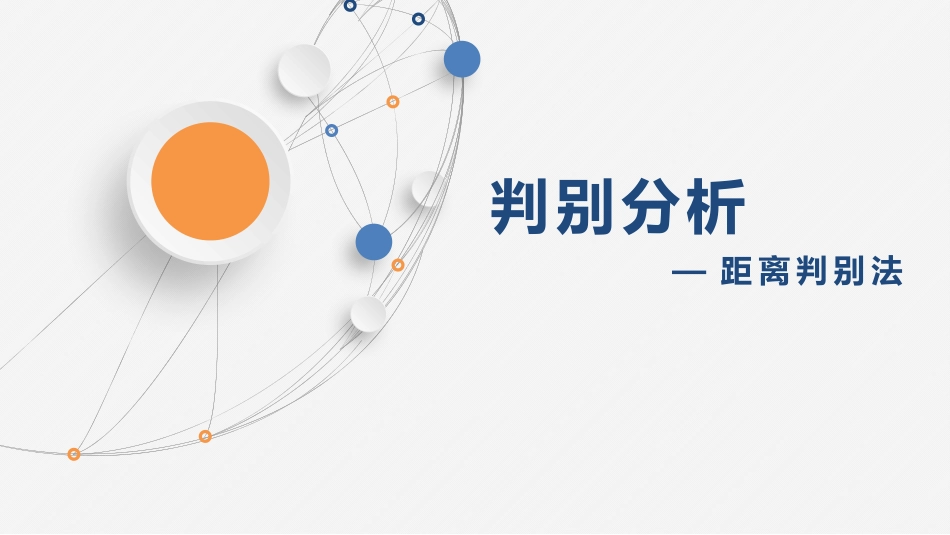 判别分析

— 距离判别法